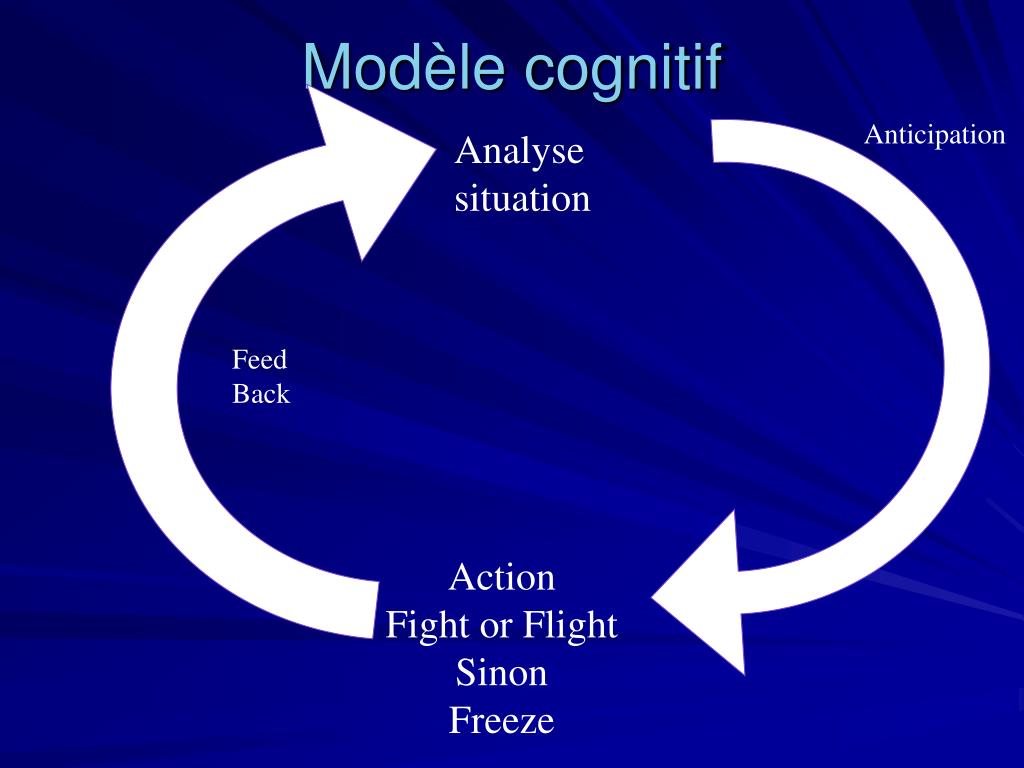 Modèle cognitif

Analyse situation

Anticipation

Feed Back

Action
Fight or Flight
Sinon
Freeze